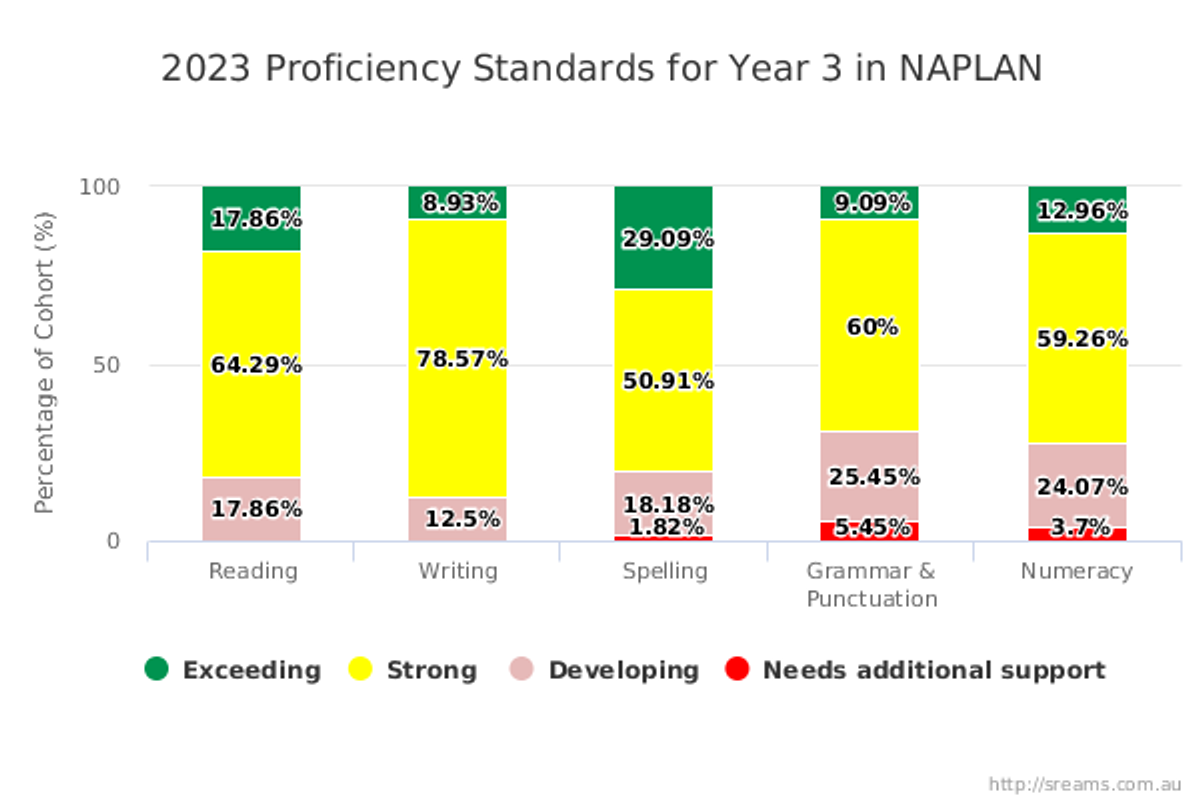 2023 Proficiency Standards for Year 3 in NAPLAN

Percentage of Cohort (%)

100

50

0

17.86%
64.29%
17.86%

8.93%
78.57%
12.5%

29.09%
50.91%
18.18%
1.82%

9.09%
60%
25.45%
5.45%

12.96%
59.26%
24.07%
3.7%

Reading
Writing
Spelling
Grammar & Punctuation
Numeracy

Exceeding
Strong
Developing
Needs additional support

http://sreams.com.au